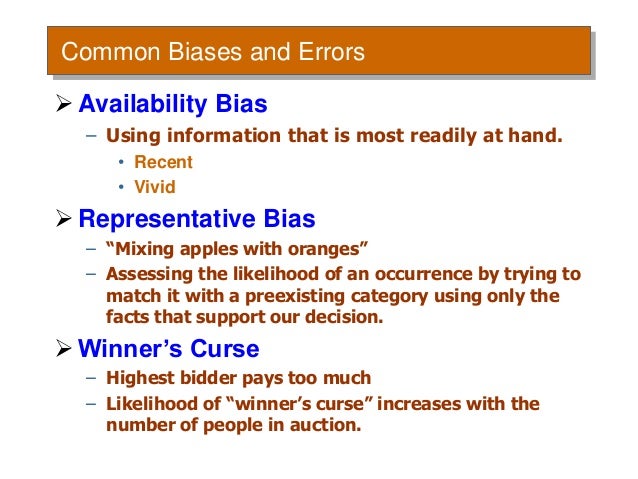 Common Biases and Errors

➢ Availability Bias

– Using information that is most readily at hand.

• Recent

• Vivid

➢ Representative Bias

– “Mixing apples with oranges”

– Assessing the likelihood of an occurrence by trying to match it with a preexisting category using only the facts that support our decision.

➢ Winner’s Curse

– Highest bidder pays too much

– Likelihood of “winner’s curse” increases with the number of people in auction.